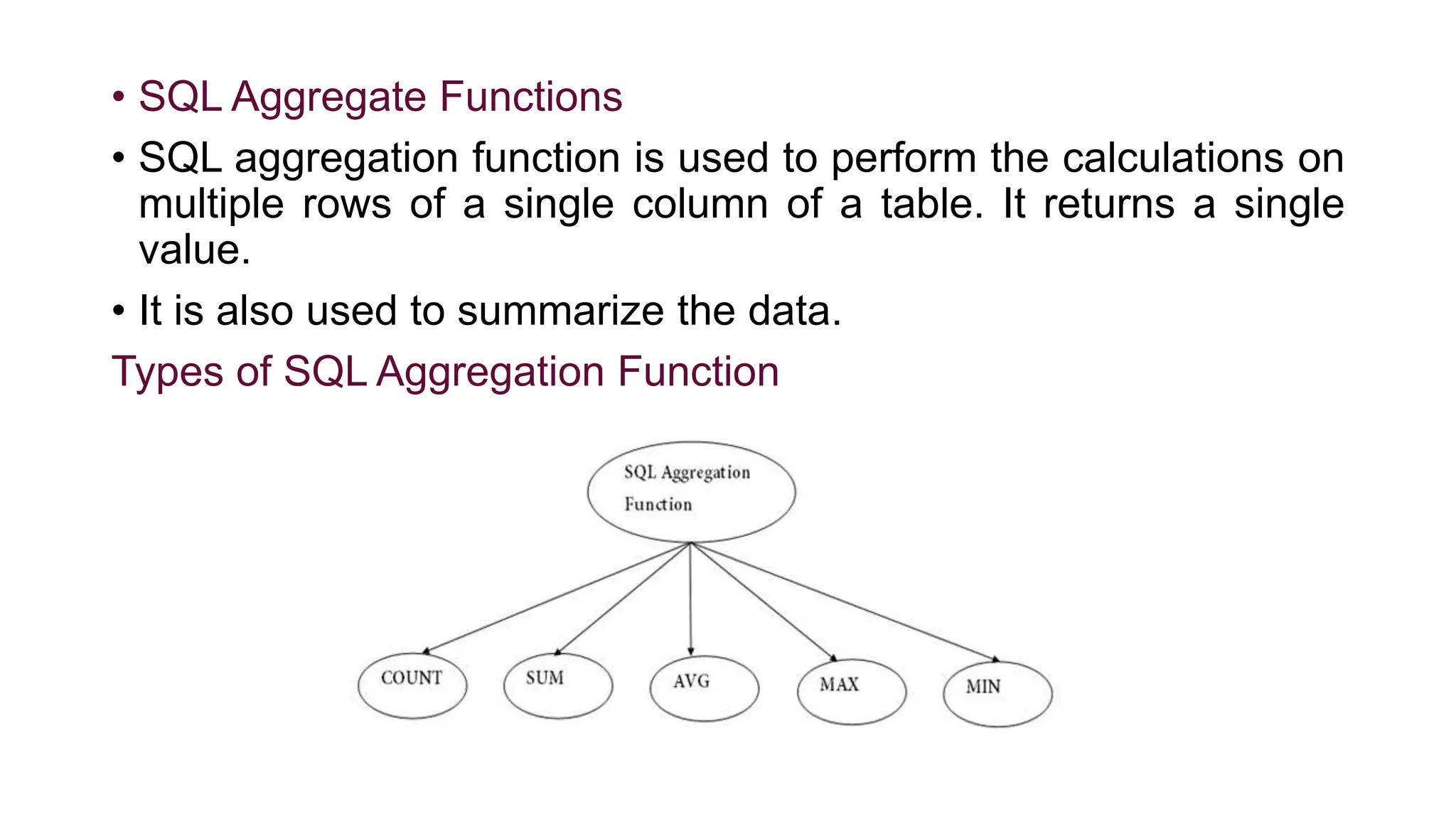 • SQL Aggregate Functions

• SQL aggregation function is used to perform the calculations on multiple rows of a single column of a table. It returns a single value.

• It is also used to summarize the data.

Types of SQL Aggregation Function

SQL Aggregation Function

COUNT

SUM

AVG

MAX

MIN